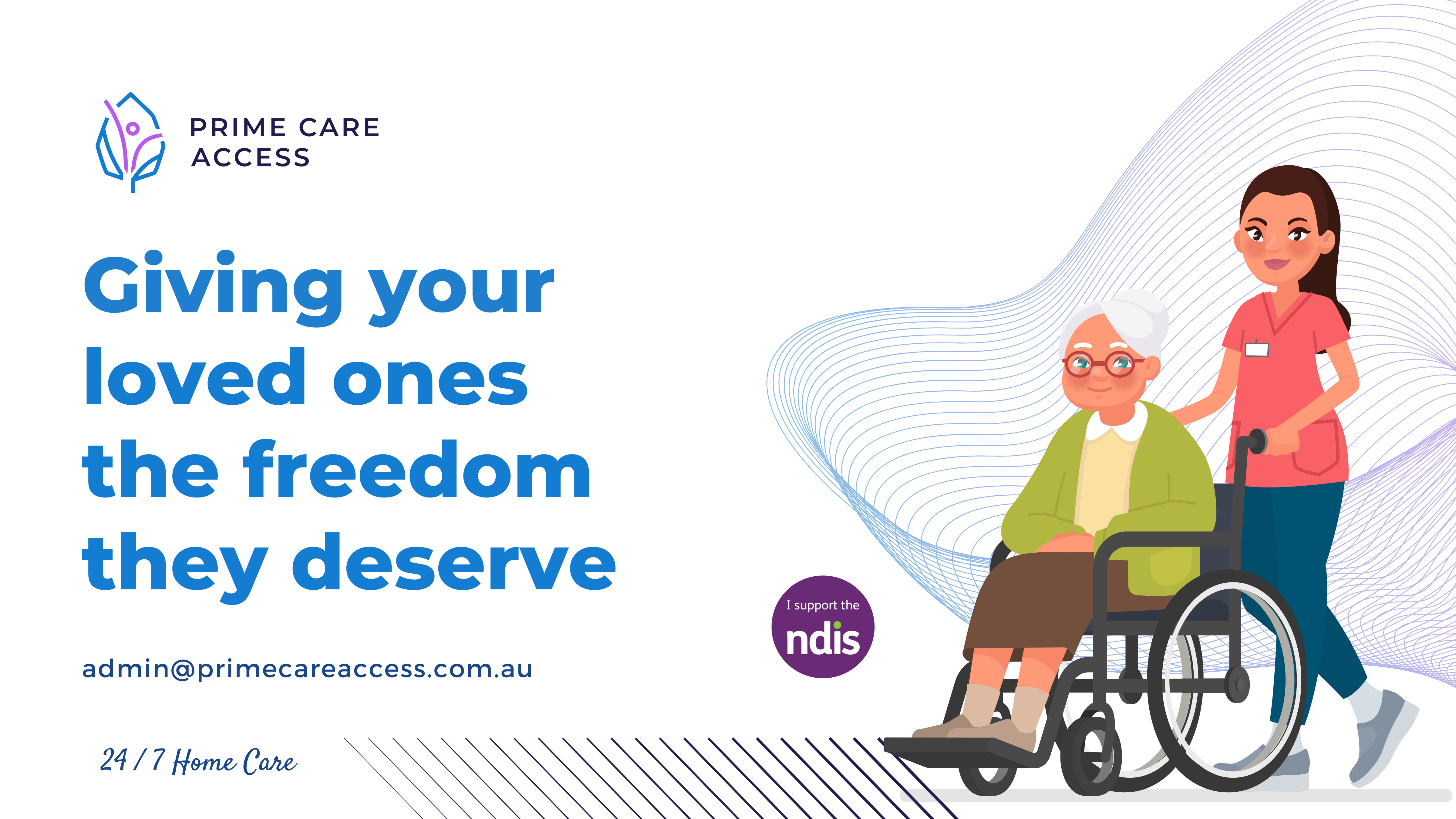 PRIME CARE ACCESS

Giving your loved ones the freedom they deserve

admin@primecareaccess.com.au

24 / 7 Home Care

I support the ndis